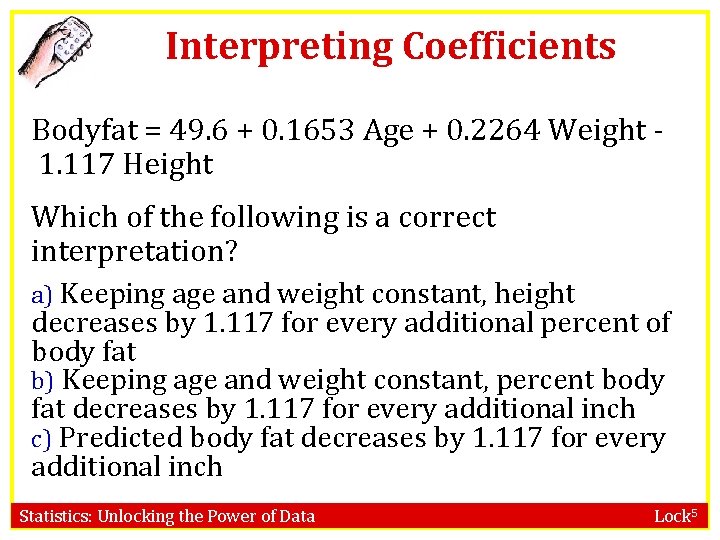 Interpreting Coefficients

Bodyfat = 49.6 + 0.1653 Age + 0.2264 Weight - 1.117 Height

Which of the following is a correct interpretation?

a) Keeping age and weight constant, height decreases by 1.117 for every additional percent of body fat
b) Keeping age and weight constant, percent body fat decreases by 1.117 for every additional inch
c) Predicted body fat decreases by 1.117 for every additional inch

Statistics: Unlocking the Power of Data

Lock$^5$